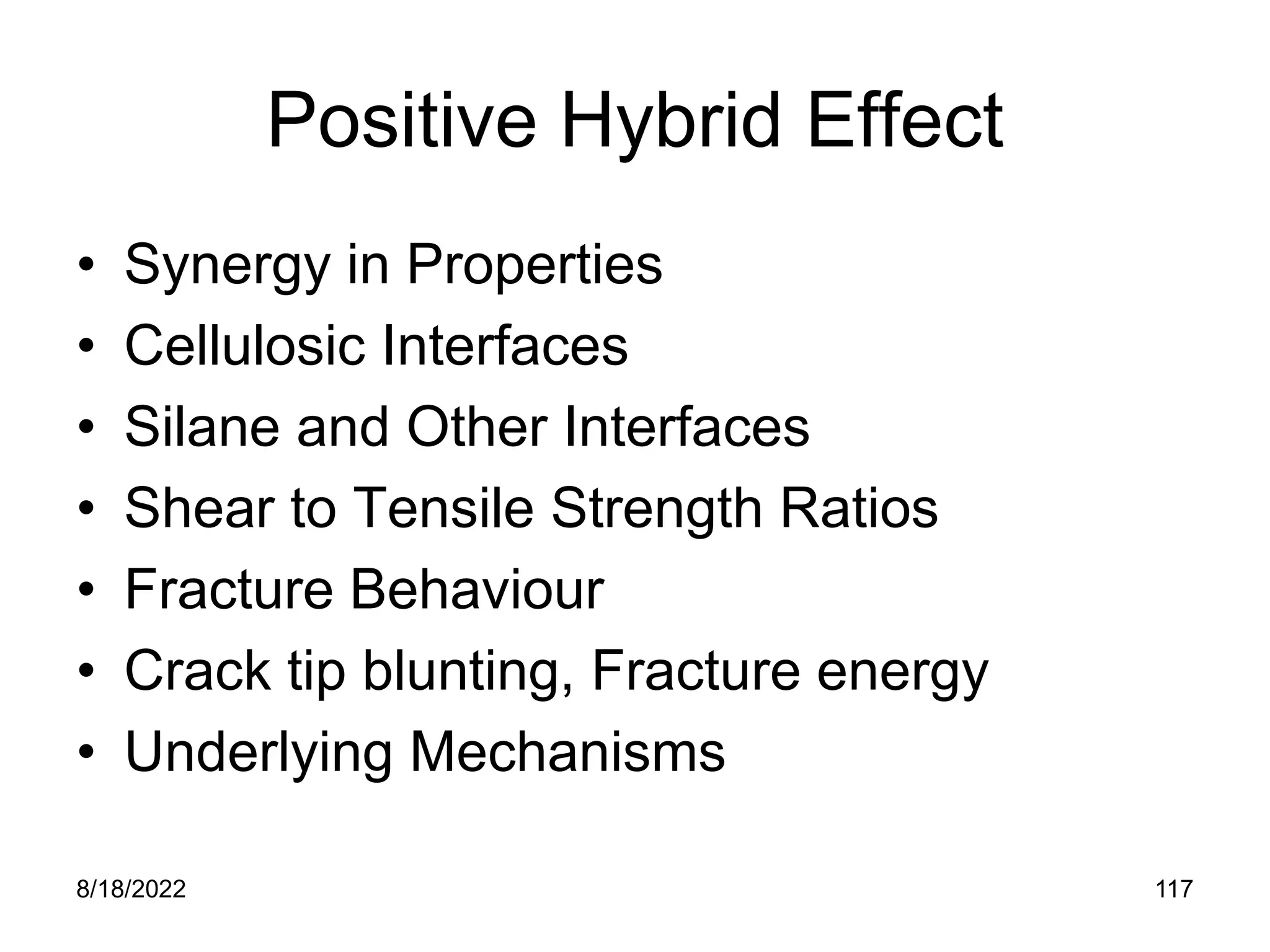 Positive Hybrid Effect

• Synergy in Properties
• Cellulosic Interfaces
• Silane and Other Interfaces
• Shear to Tensile Strength Ratios
• Fracture Behaviour
• Crack tip blunting, Fracture energy
• Underlying Mechanisms

8/18/2022

117